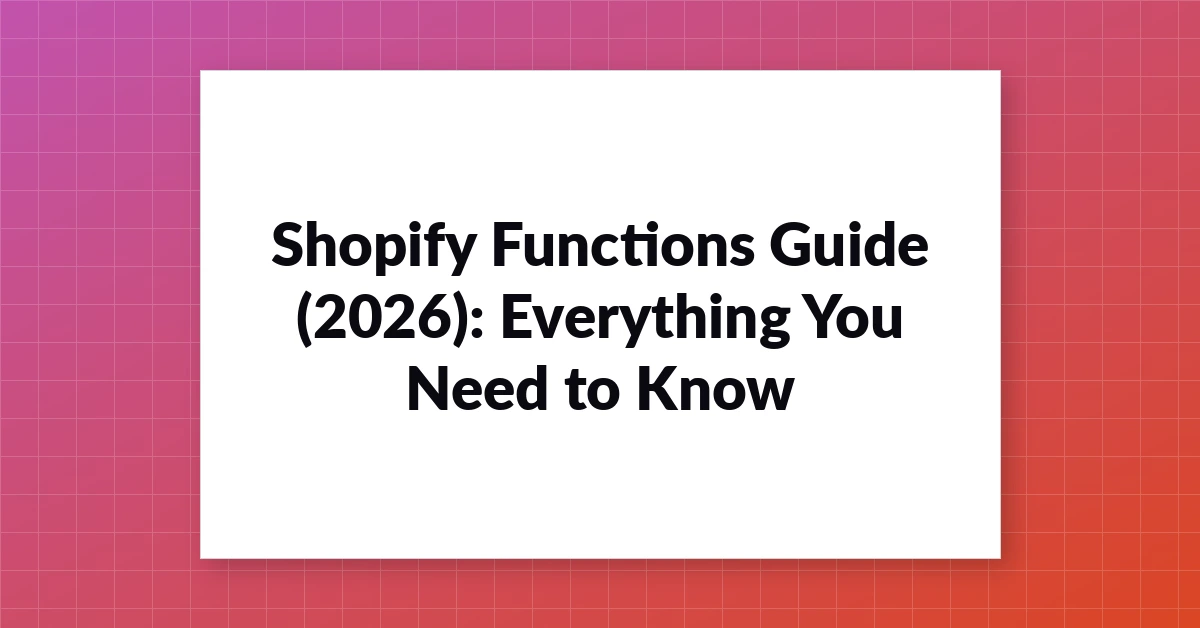 Shopify Functions Guide (2026): Everything You Need to Know